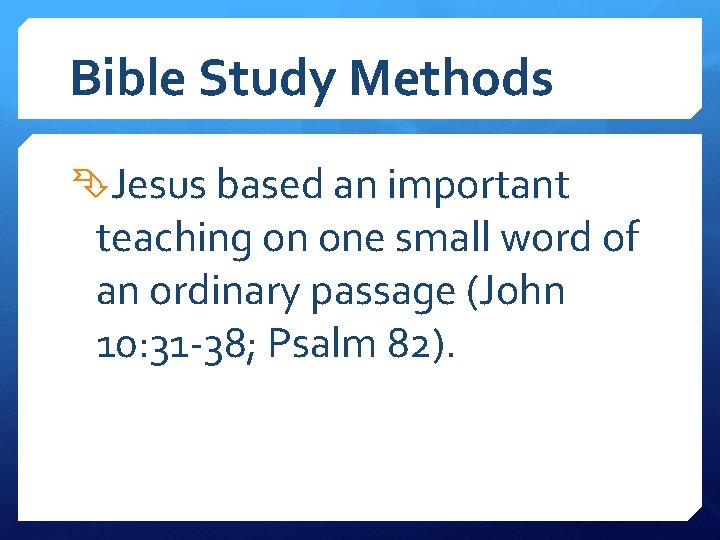 Bible Study Methods

Jesus based an important teaching on one small word of an ordinary passage (John 10:31-38; Psalm 82).